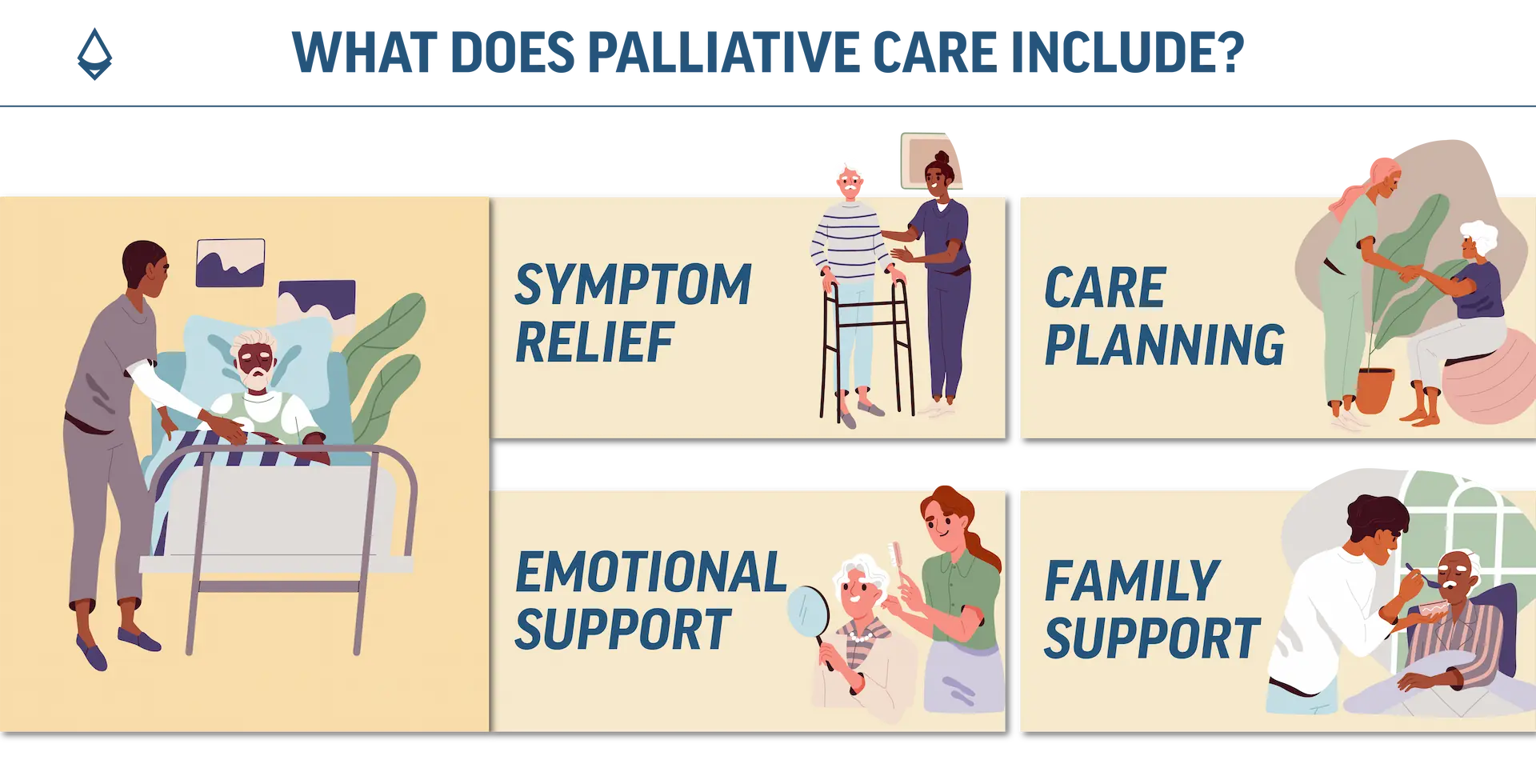 WHAT DOES PALLIATIVE CARE INCLUDE?

SYMPTOM RELIEF

CARE PLANNING

EMOTIONAL SUPPORT

FAMILY SUPPORT